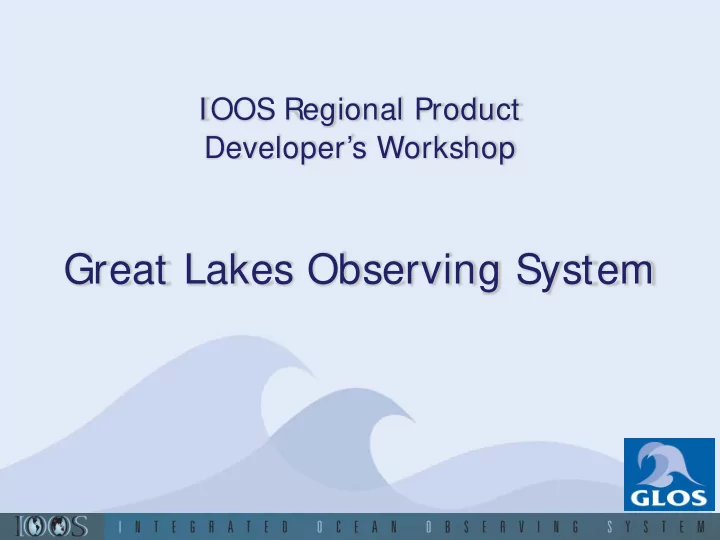 IOOS Regional Product Developer's Workshop

Great Lakes Observing System

GLOS

IOOS INTEGRATED OCEAN OBSERVING SYSTEM